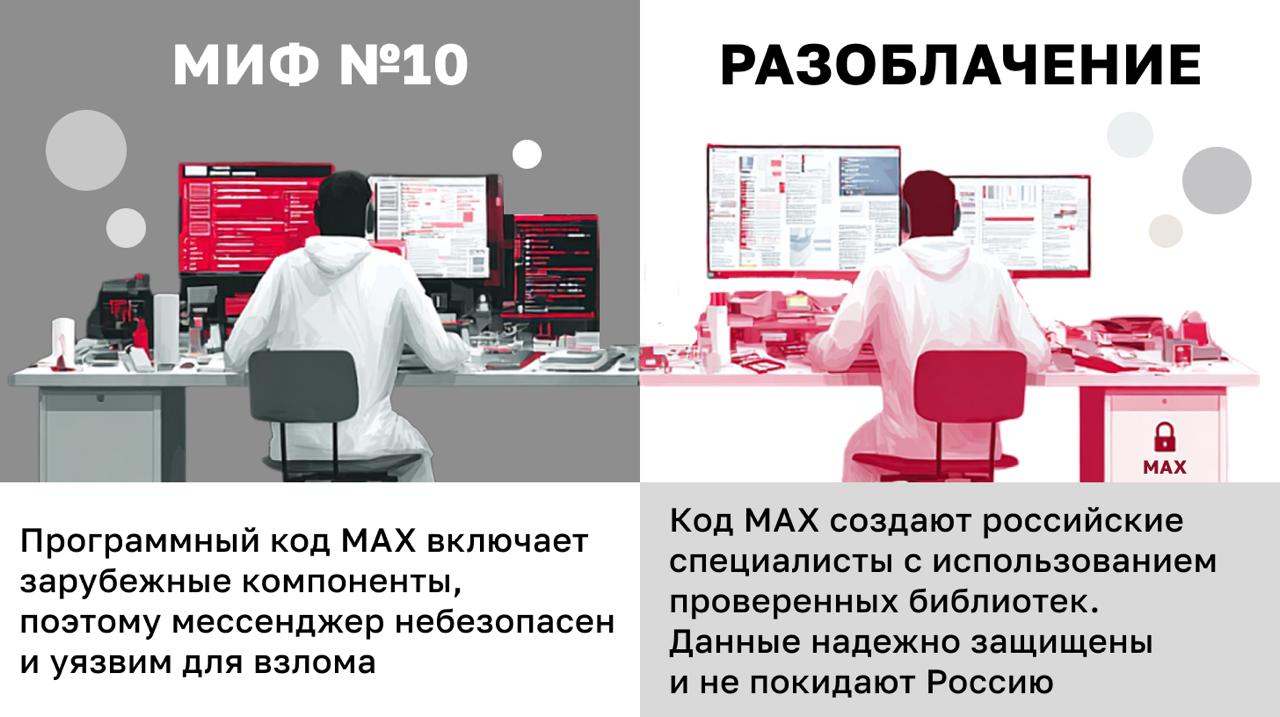 МИФ №10

Программный код MAX включает зарубежные компоненты, поэтому мессенджер небезопасен и уязвим для взлома

РАЗОБЛАЧЕНИЕ

MAX

Код MAX создают российские специалисты с использованием проверенных библиотек. Данные надежно защищены и не покидают Россию